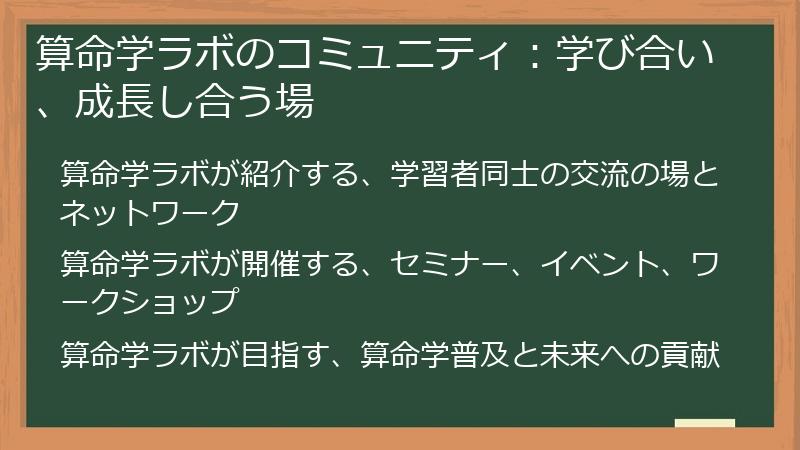 算命学ラボのコミュニティ：学び合い、成長し合う場

算命学ラボが紹介する、学習者同士の交流の場とネットワーク

算命学ラボが開催する、セミナー、イベント、ワークショップ

算命学ラボが目指す、算命学普及と未来への貢献